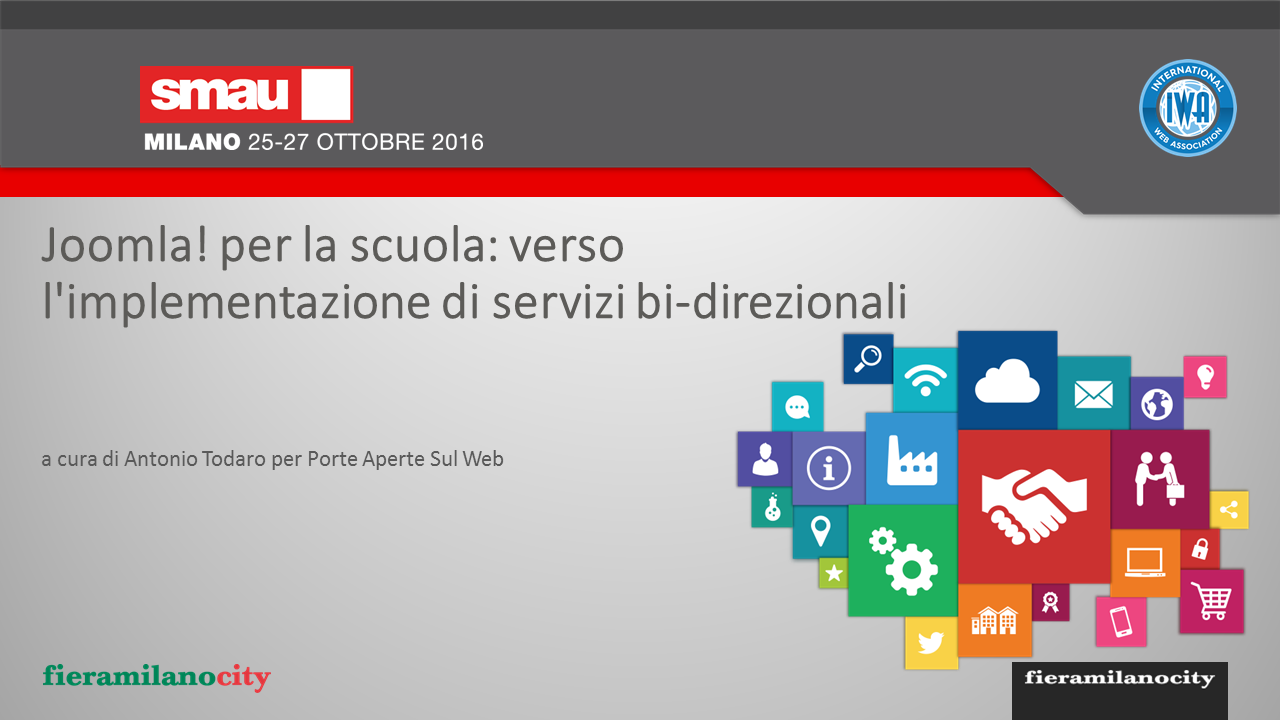 smau
MILANO 25-27 OTTOBRE 2016

INTERNATIONAL IWA WEB ASSOCIATION

Joomla! per la scuola: verso l'implementazione di servizi bi-direzionali

a cura di Antonio Todaro per Porte Aperte Sul Web

fieramilanocity

fieramilanocity